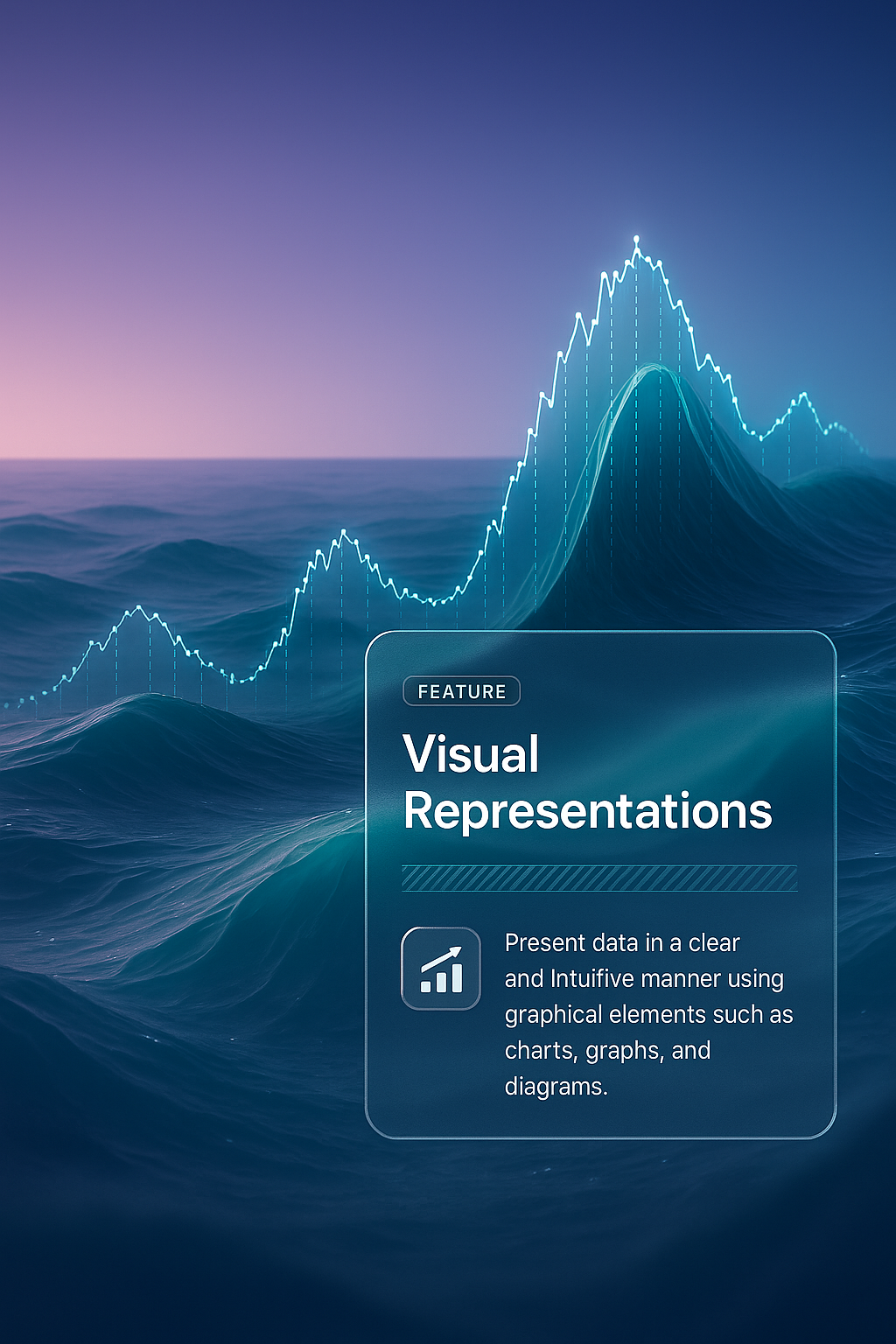 FEATURE

Visual Representations

Present data in a clear and Intuifive manner using graphical elements such as charts, graphs, and diagrams.